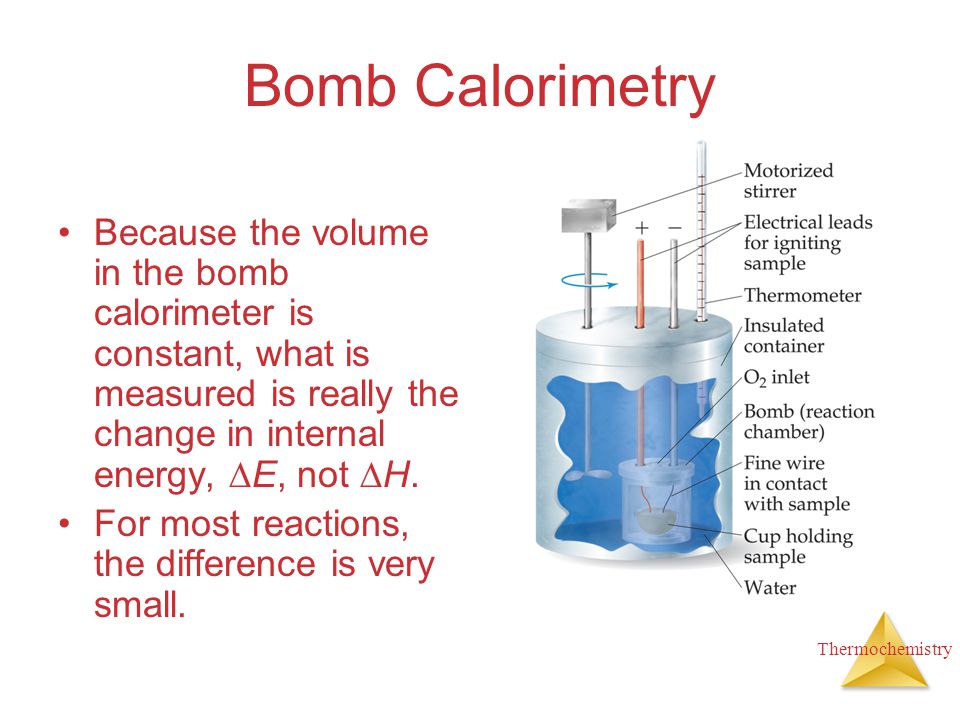 Bomb Calorimetry

• Because the volume in the bomb calorimeter is constant, what is measured is really the change in internal energy, $\Delta E$, not $\Delta H$.

• For most reactions, the difference is very small.

+
−
Motorized stirrer
Electrical leads for igniting sample
Thermometer
Insulated container
$O_2$ inlet
Bomb (reaction chamber)
Fine wire in contact with sample
Cup holding sample
Water

Thermochemistry